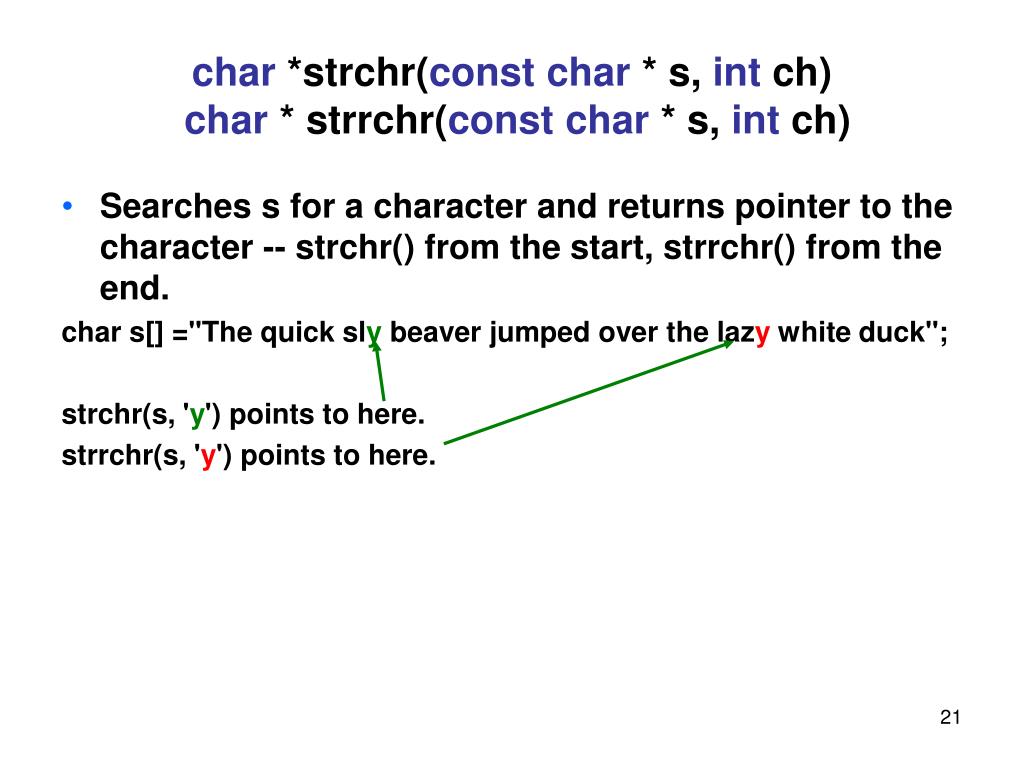 char *strchr(const char * s, int ch)
char * strrchr(const char * s, int ch)

• Searches s for a character and returns pointer to the character -- strchr() from the start, strrchr() from the end.

char s[] ="The quick sly beaver jumped over the lazy white duck";

strchr(s, 'y') points to here.
strrchr(s, 'y') points to here.

21